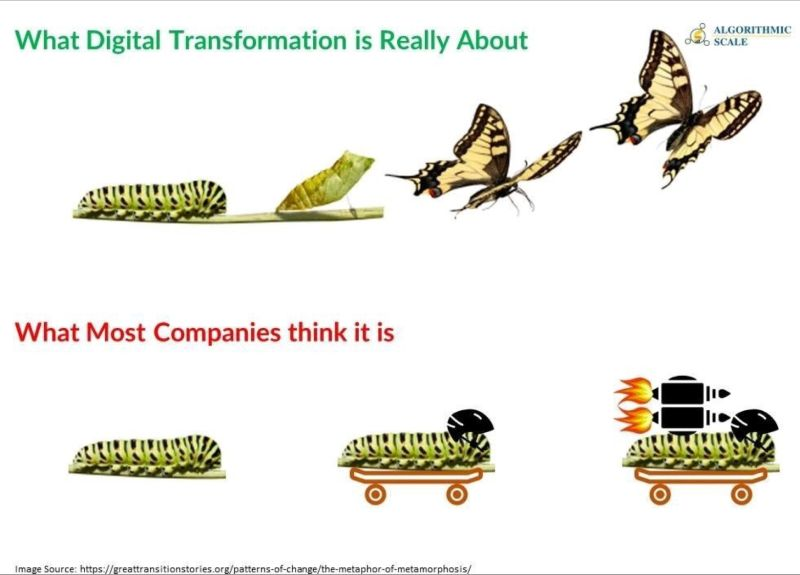 What Digital Transformation is Really About

ALGORITHMIC SCALE

What Most Companies think it is

Image Source: https://greattransitionstories.org/patterns-of-change/the-metaphor-of-metamorphosis/